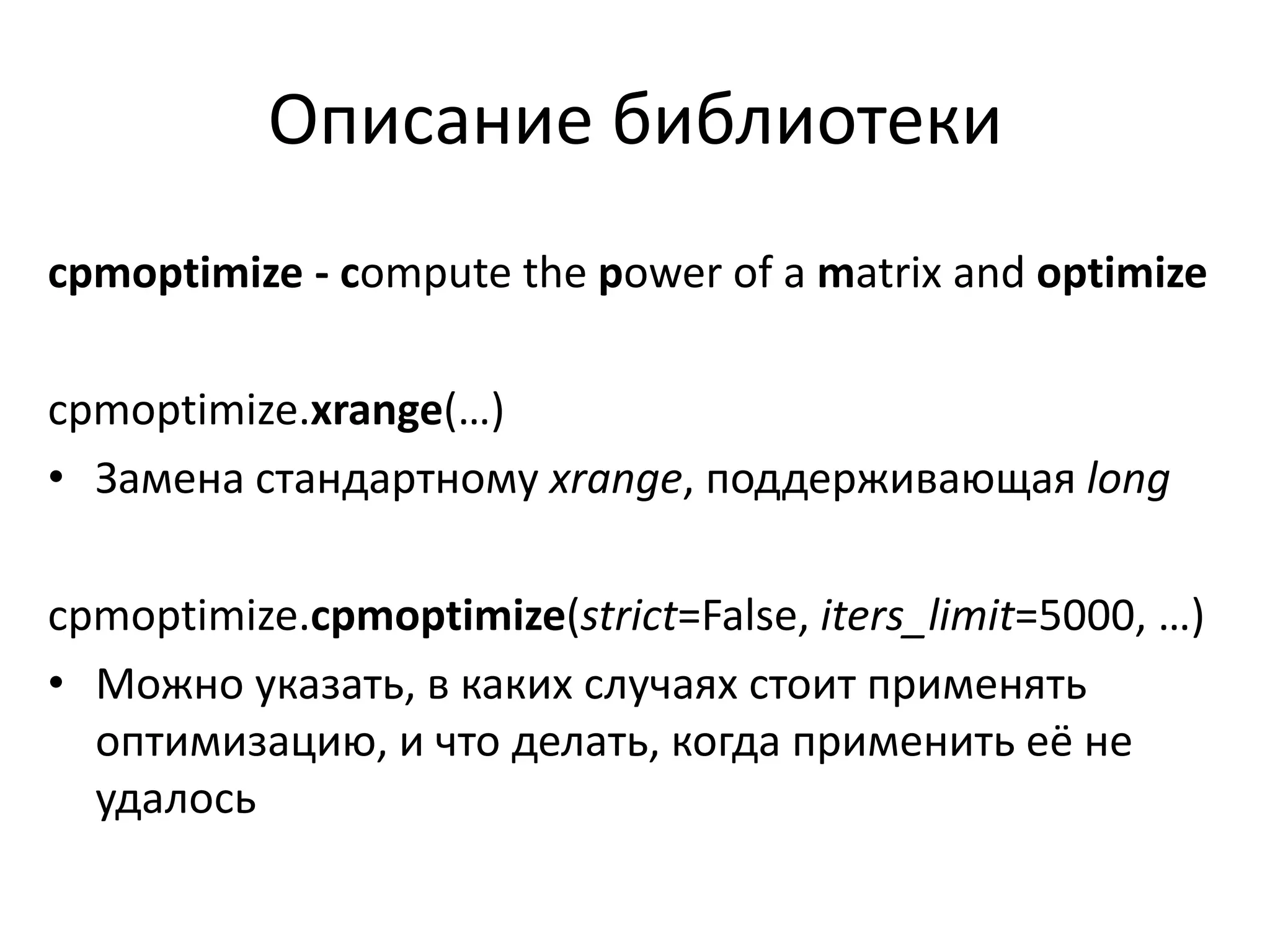 Описание библиотеки

cpmoptimize - compute the power of a matrix and optimize

cpmoptimize.xrange(…)

• Замена стандартному xrange, поддерживающая long

cpmoptimize.cpmoptimize(strict=False, iters_limit=5000, …)

• Можно указать, в каких случаях стоит применять оптимизацию, и что делать, когда применить её не удалось